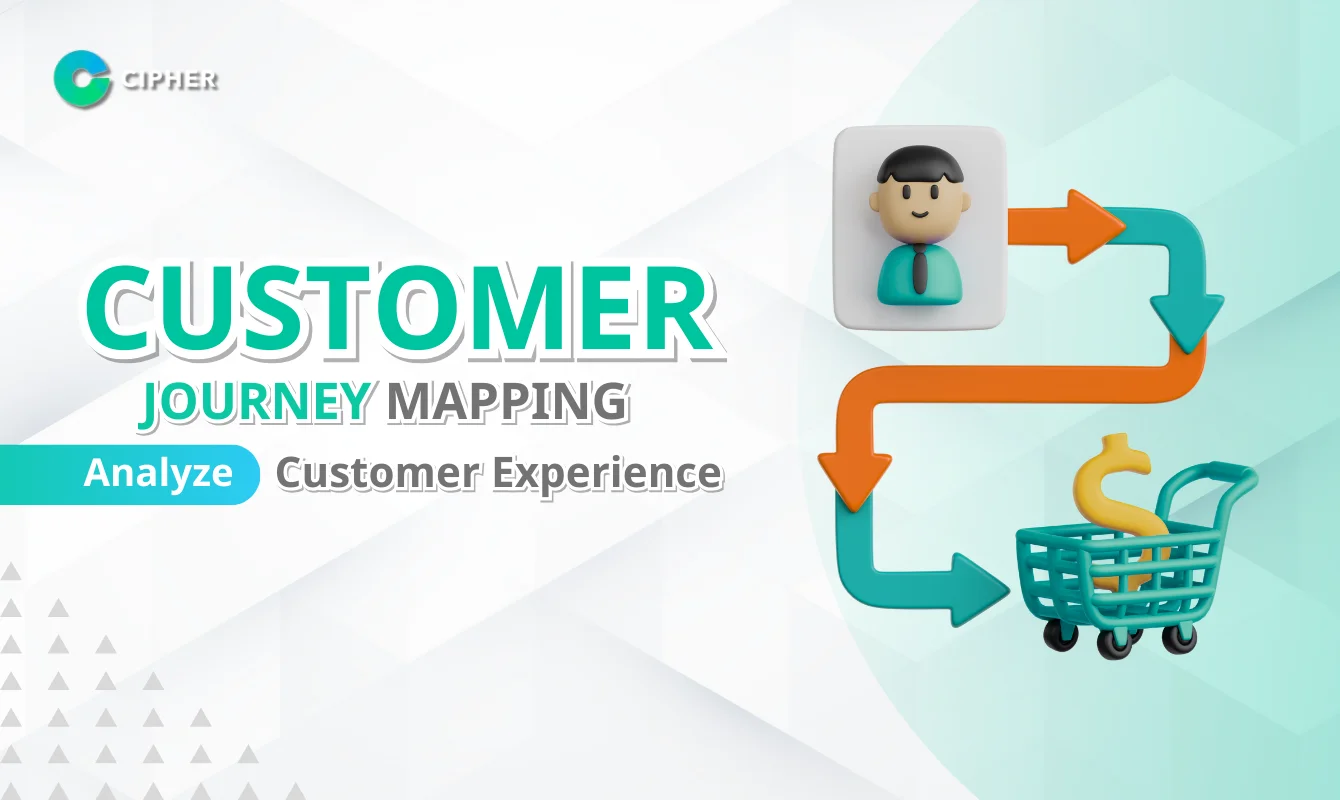 CIPHER

CUSTOMER
JOURNEY MAPPING

Analyze Customer Experience

$